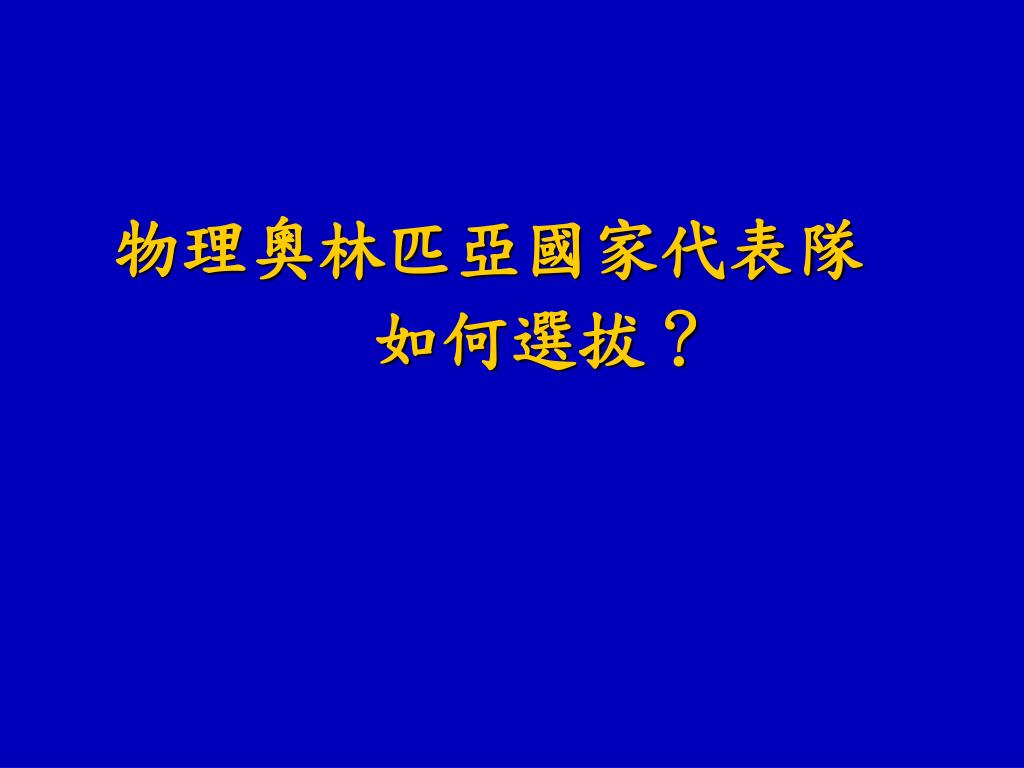 物理奧林匹亞國家代表隊
如何選拔？